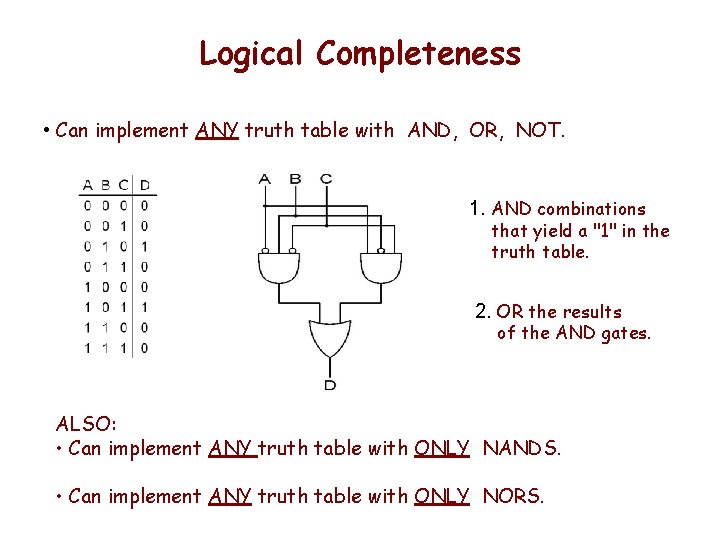 Logical Completeness

• Can implement ANY truth table with AND, OR, NOT.

| A | B | C | D |
|---|---|---|---|
| 0 | 0 | 0 | 0 |
| 0 | 0 | 1 | 0 |
| 0 | 1 | 0 | 1 |
| 0 | 1 | 1 | 0 |
| 1 | 0 | 0 | 0 |
| 1 | 0 | 1 | 1 |
| 1 | 1 | 0 | 0 |
| 1 | 1 | 1 | 0 |

A B C

D

1. AND combinations that yield a "1" in the truth table.

2. OR the results of the AND gates.

ALSO:
• Can implement ANY truth table with ONLY NANDS.

• Can implement ANY truth table with ONLY NORS.